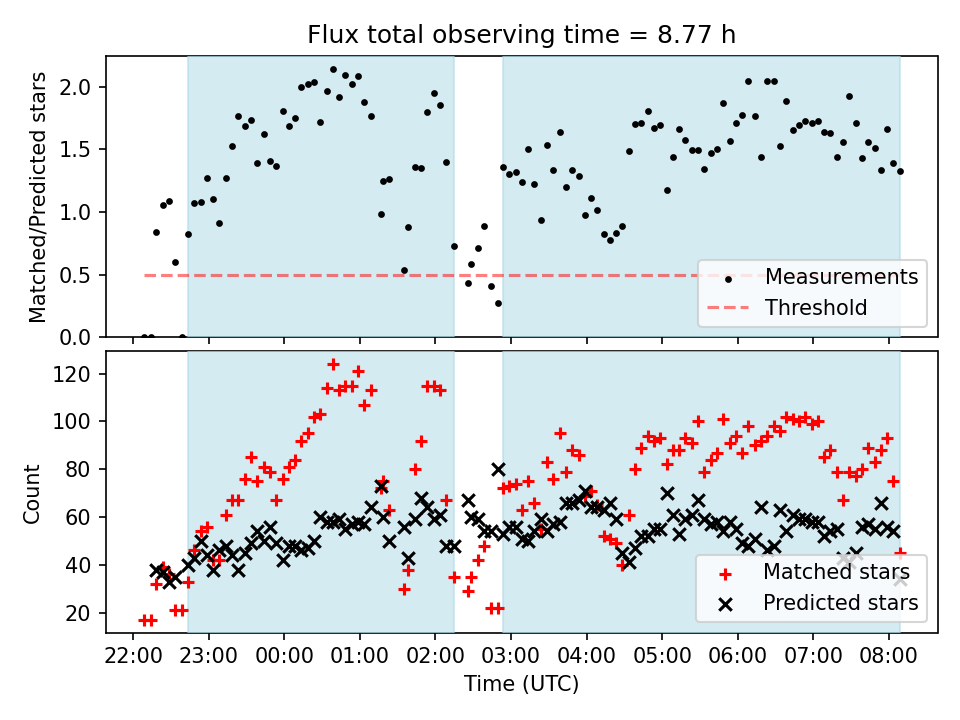 Flux total observing time = 8.77 h

Matched/Predicted stars

2.0
1.5
1.0
0.5
0.0

Measurements
Threshold

Count

120
100
80
60
40
20

Matched stars
Predicted stars

22:00 23:00 00:00 01:00 02:00 03:00 04:00 05:00 06:00 07:00 08:00

Time (UTC)